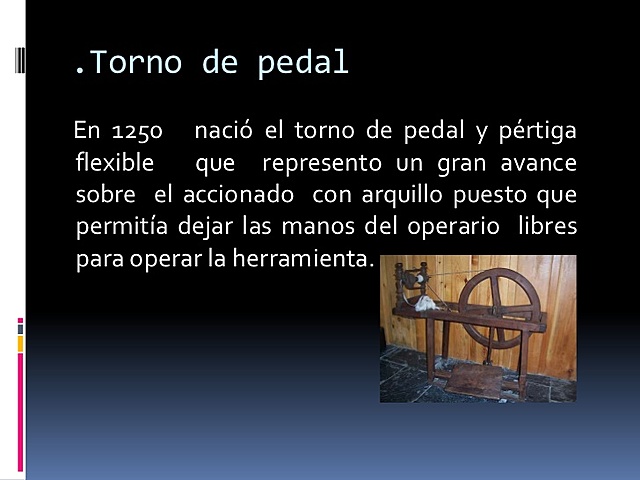 .Torno de pedal

En 1250 nació el torno de pedal y pértiga flexible que represento un gran avance sobre el accionado con arquillo puesto que permitía dejar las manos del operario libres para operar la herramienta.